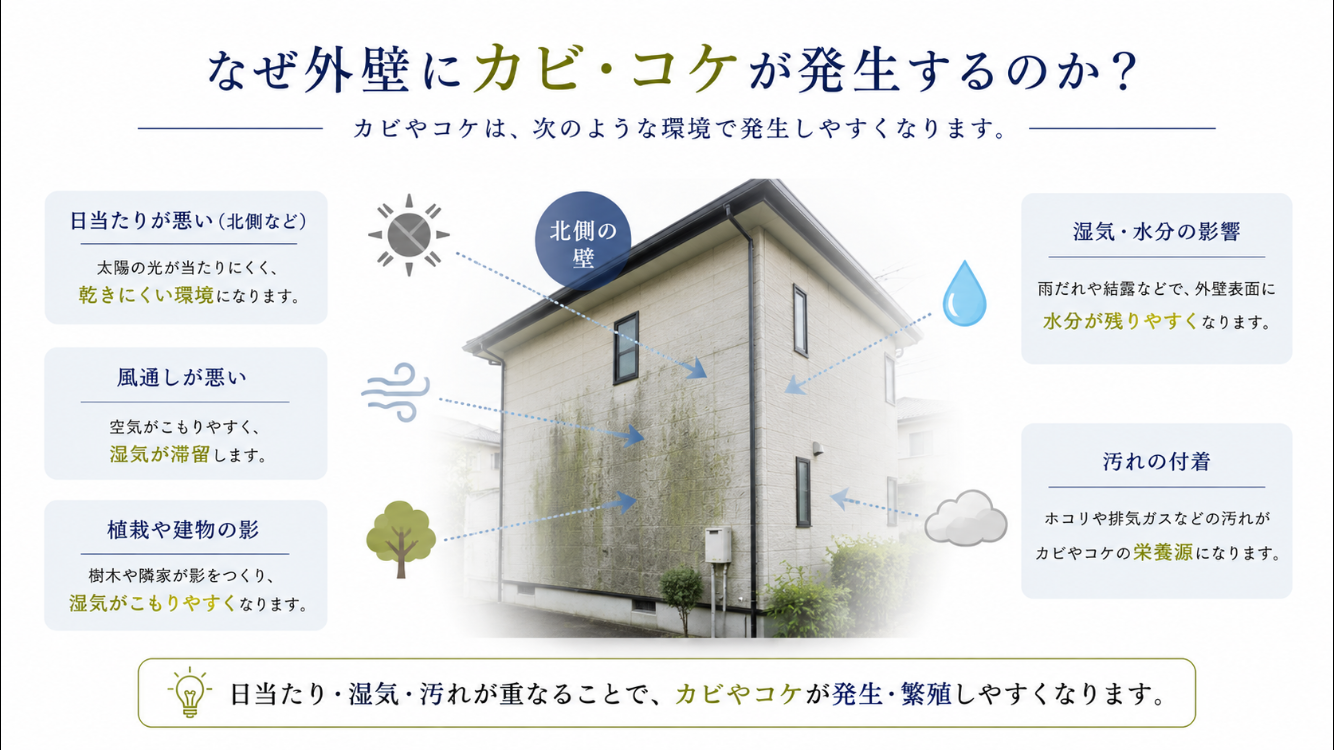 なぜ外壁にカビ・コケが発生するのか？

カビやコケは、次のような環境で発生しやすくなります。

日当たりが悪い（北側など）

太陽の光が当たりにくく、乾きにくい環境になります。

風通しが悪い

空気がこもりやすく、湿気が滞留します。

植栽や建物の影

樹木や隣家が影をつくり、湿気がこもりやすくなります。

北側の壁

湿気・水分の影響

雨だれや結露などで、外壁表面に水分が残りやすくなります。

汚れの付着

ホコリや排気ガスなどの汚れがカビやコケの栄養源になります。

日当たり・湿気・汚れが重なることで、カビやコケが発生・繁殖しやすくなります。